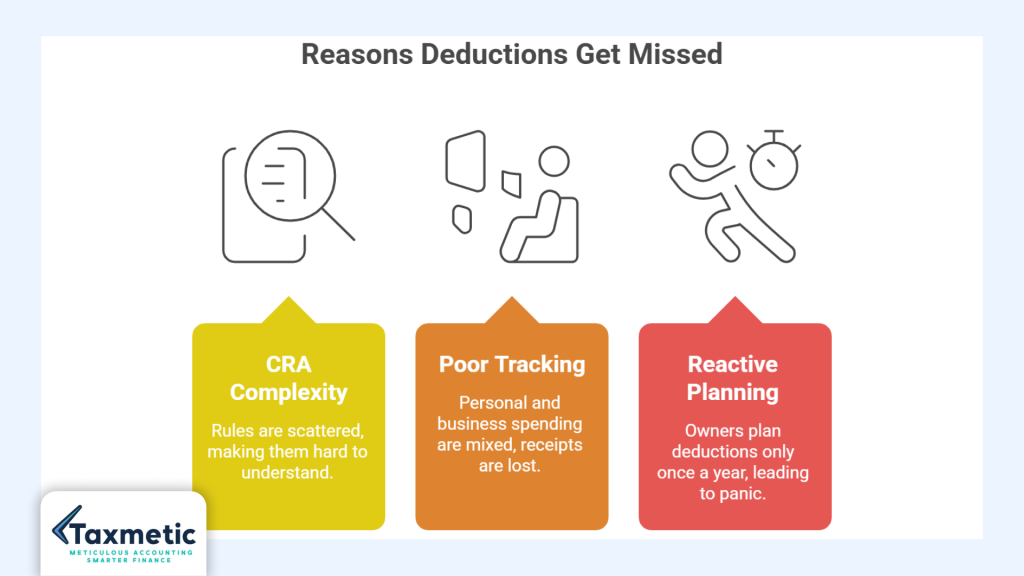 Reasons Deductions Get Missed

CRA Complexity

Rules are scattered, making them hard to understand.

Poor Tracking

Personal and business spending are mixed, receipts are lost.

Reactive Planning

Owners plan deductions only once a year, leading to panic.

Taxmetic
METICULOUS ACCOUNTING
SMARTER FINANCE